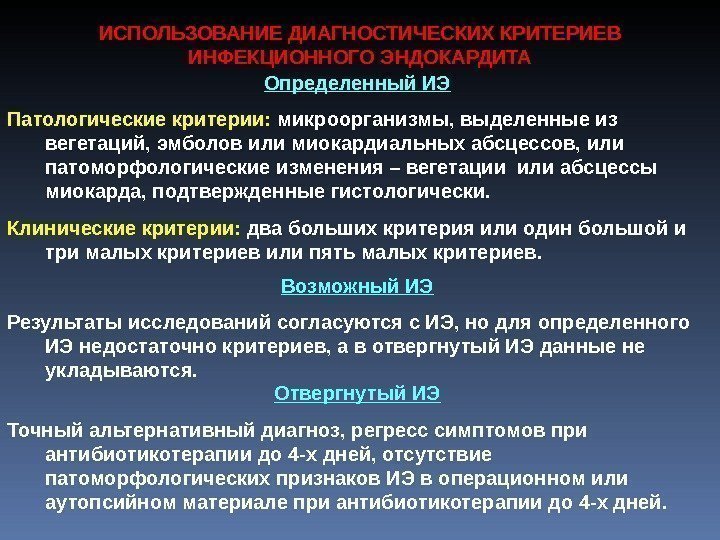 ИСПОЛЬЗОВАНИЕ ДИАГНОСТИЧЕСКИХ КРИТЕРИЕВ ИНФЕКЦИОННОГО ЭНДОКАРДИТА

Определенный ИЭ

Патологические критерии: микроорганизмы, выделенные из вегетаций, эмболов или миокардиальных абсцессов, или патоморфологические изменения – вегетации или абсцессы миокарда, подтвержденные гистологически.

Клинические критерии: два больших критерия или один большой и три малых критериев или пять малых критериев.

Возможный ИЭ

Результаты исследований согласуются с ИЭ, но для определенного ИЭ недостаточно критериев, а в отвергнутый ИЭ данные не укладываются.

Отвергнутый ИЭ

Точный альтернативный диагноз, регресс симптомов при антибиотикотерапии до 4-х дней, отсутствие патоморфологических признаков ИЭ в операционном или аутопсийном материале при антибиотикотерапии до 4-х дней.